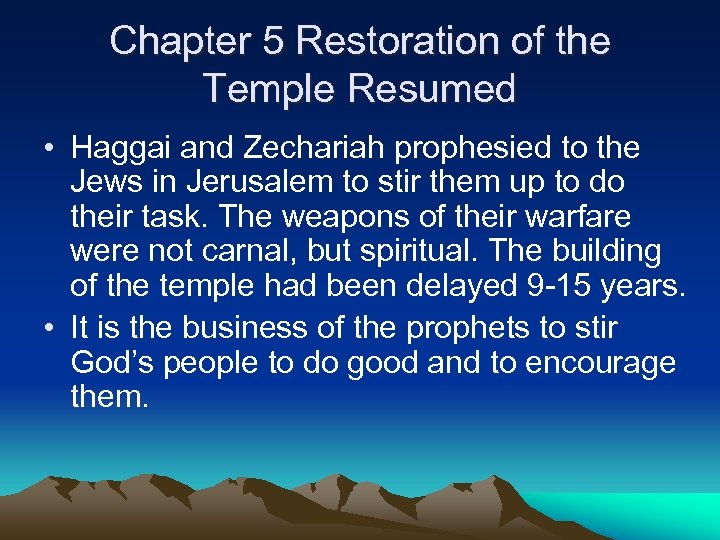 Chapter 5 Restoration of the Temple Resumed

• Haggai and Zechariah prophesied to the Jews in Jerusalem to stir them up to do their task. The weapons of their warfare were not carnal, but spiritual. The building of the temple had been delayed 9-15 years.
• It is the business of the prophets to stir God’s people to do good and to encourage them.